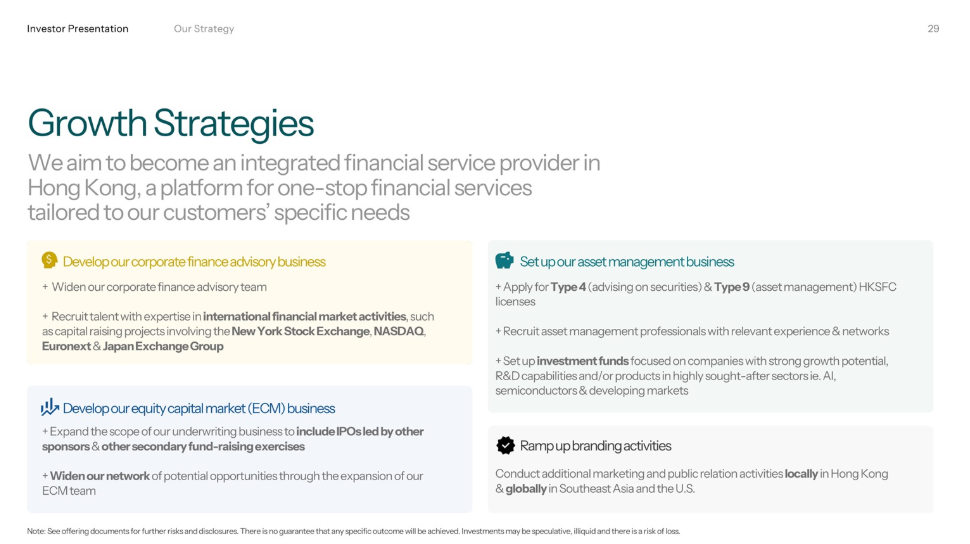 Investor Presentation Our Strategy 29

Growth Strategies

We aim to become an integrated financial service provider in Hong Kong, a platform for one-stop financial services tailored to our customers' specific needs

Develop our corporate finance advisory business

+ Widen our corporate finance advisory team

+ Recruit talent with expertise in international financial market activities, such as capital raising projects involving the New York Stock Exchange, NASDAQ, Euronext & Japan Exchange Group

Develop our equity capital market (ECM) business

+ Expand the scope of our underwriting business to include IPOs led by other sponsors & other secondary fund-raising exercises

+ Widen our network of potential opportunities through the expansion of our ECM team

Set up our asset management business

+ Apply for Type 4 (advising on securities) & Type 9 (asset management) HKSFC licenses

+ Recruit asset management professionals with relevant experience & networks

+ Set up investment funds focused on companies with strong growth potential, R&D capabilities and/or products in highly sought-after sectors ie. AI, semiconductors & developing markets

Ramp up branding activities

Conduct additional marketing and public relation activities locally in Hong Kong & globally in Southeast Asia and the U.S.

Note: See offering documents for further risks and disclosures. There is no guarantee that any specific outcome will be achieved. Investments may be speculative, illiquid and there is a risk of loss.